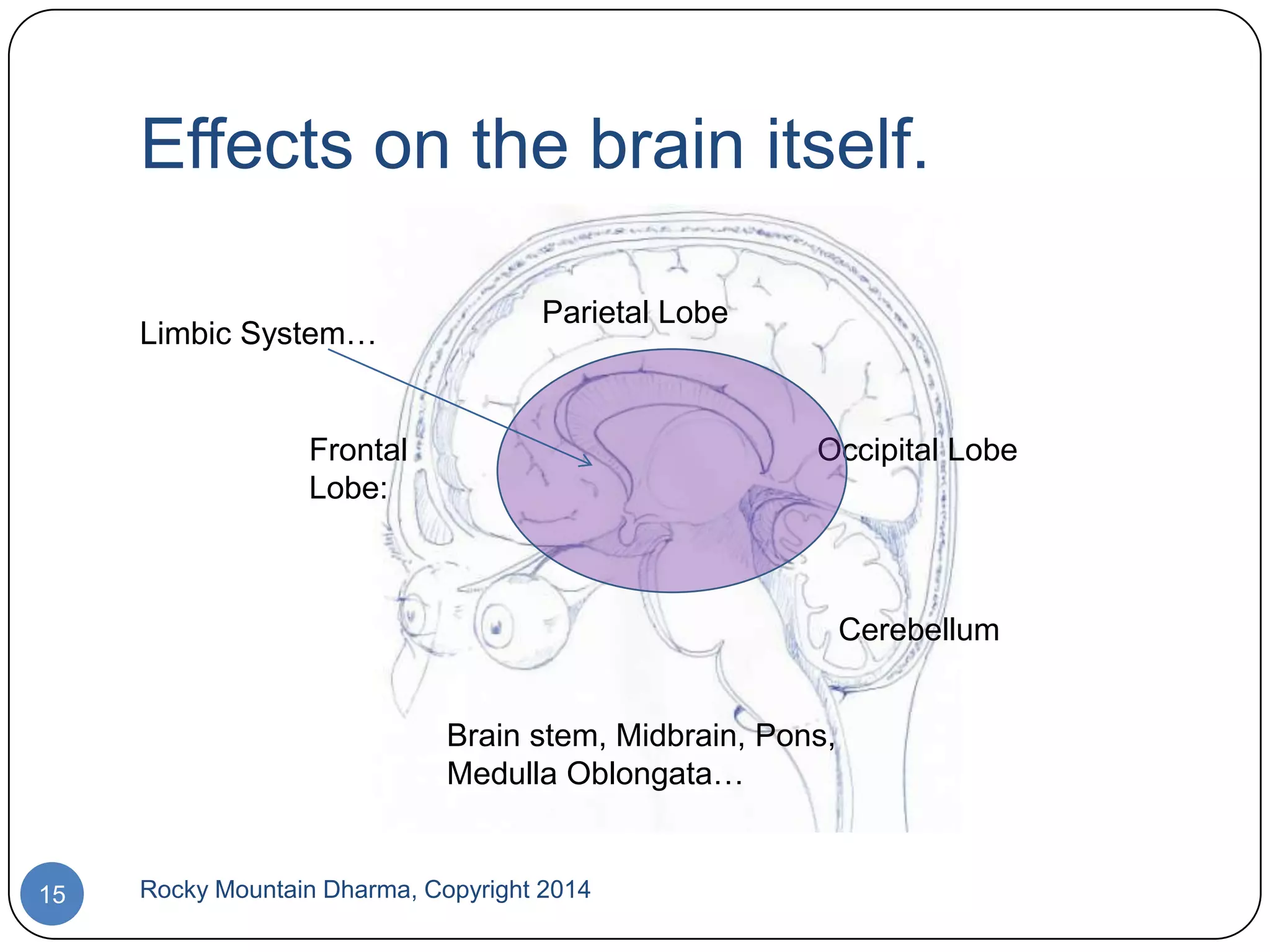 Effects on the brain itself.

Limbic System…

Parietal Lobe

Frontal Lobe:

Occipital Lobe

Cerebellum

Brain stem, Midbrain, Pons, Medulla Oblongata…

15

Rocky Mountain Dharma, Copyright 2014